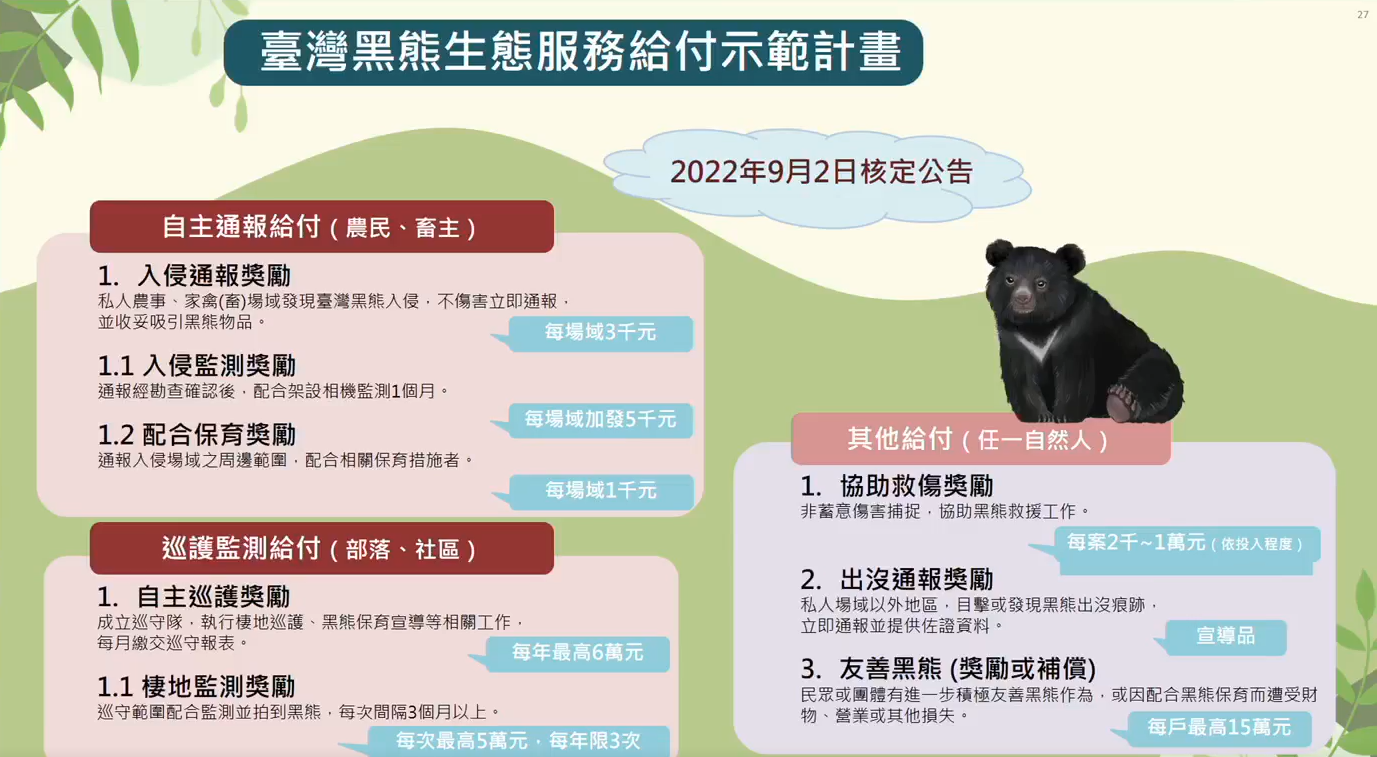 27

臺灣黑熊生態服務給付示範計畫

2022年9月2日核定公告

自主通報給付（農民、畜主）

1. 入侵通報獎勵
私人農事、家禽(畜)場域發現臺灣黑熊入侵，不傷害立即通報，並收妥吸引黑熊物品。

每場域3千元

1.1 入侵監測獎勵
通報經勘查確認後，配合架設相機監測1個月。

每場域加發5千元

1.2 配合保育獎勵
通報入侵場域之周邊範圍，配合相關保育措施者。

每場域1千元

巡護監測給付（部落、社區）

1. 自主巡護獎勵
成立巡守隊，執行棲地巡護、黑熊保育宣導等相關工作，每月繳交巡守報表。

每年最高6萬元

1.1 棲地監測獎勵
巡守範圍配合監測並拍到黑熊，每次間隔3個月以上。

每次最高5萬元，每年限3次

其他給付（任一自然人）

1. 協助救傷獎勵
非蓄意傷害捕捉，協助黑熊救援工作。

每案2千~1萬元（依投入程度）

2. 出沒通報獎勵
私人場域以外地區，目擊或發現黑熊出沒痕跡，立即通報並提供佐證資料。

宣導品

3. 友善黑熊 (獎勵或補償)
民眾或團體有進一步積極友善黑熊作為，或因配合黑熊保育而遭受財物、營業或其他損失。

每戶最高15萬元